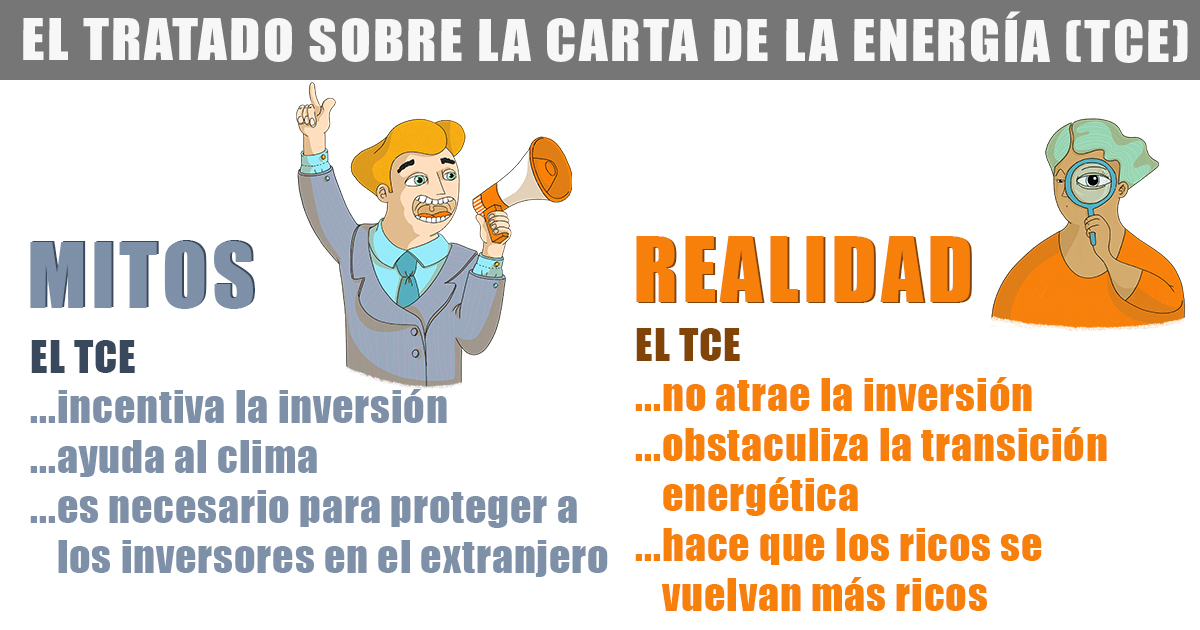 EL TRATADO SOBRE LA CARTA DE LA ENERGÍA (TCE)

MITOS

EL TCE
...incentiva la inversión
...ayuda al clima
...es necesario para proteger a los inversores en el extranjero

REALIDAD

EL TCE
...no atrae la inversión
...obstaculiza la transición energética
...hace que los ricos se vuelvan más ricos